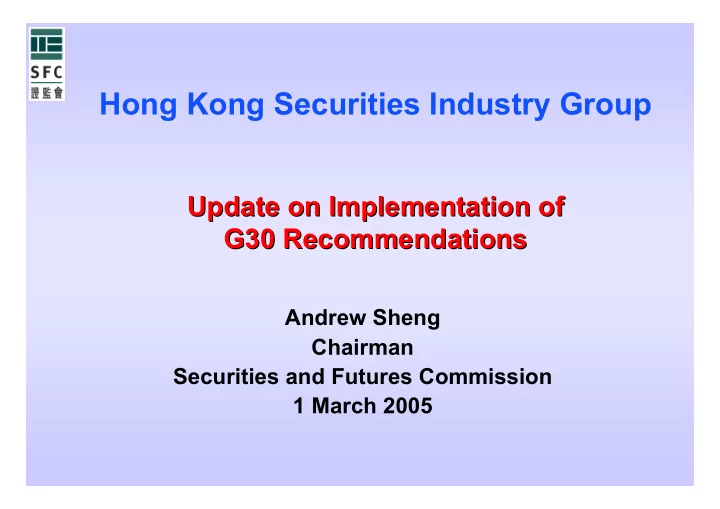 SFC
證監會

Hong Kong Securities Industry Group

Update on Implementation of G30 Recommendations

Andrew Sheng
Chairman
Securities and Futures Commission
1 March 2005